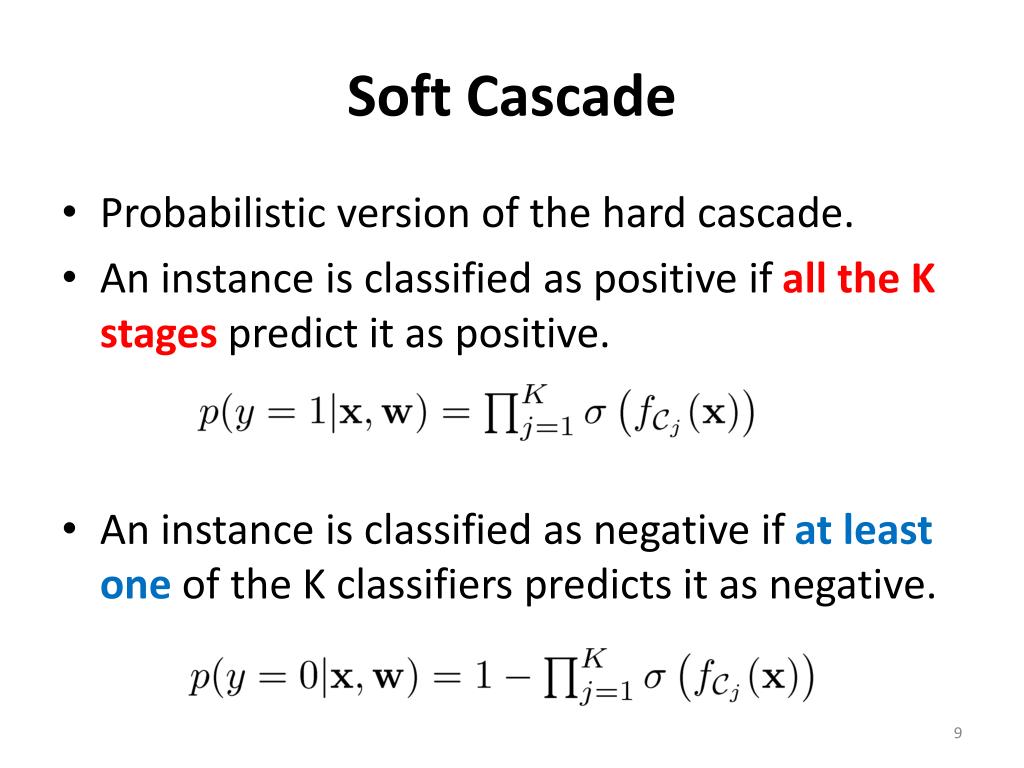 Soft Cascade

• Probabilistic version of the hard cascade.
• An instance is classified as positive if all the K stages predict it as positive.

$p(y = 1|\mathbf{x}, \mathbf{w}) = \prod_{j=1}^{K} \sigma\left(f_{\mathcal{C}_j}(\mathbf{x})\right)$

• An instance is classified as negative if at least one of the K classifiers predicts it as negative.

$p(y = 0|\mathbf{x}, \mathbf{w}) = 1 - \prod_{j=1}^{K} \sigma\left(f_{\mathcal{C}_j}(\mathbf{x})\right)$

9